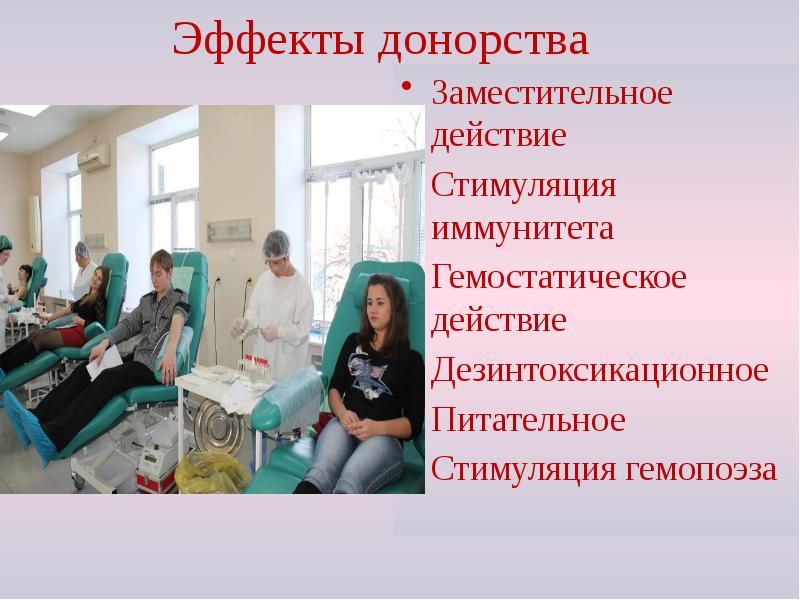 Эффекты донорства

• Заместительное действие
Стимуляция иммунитета
Гемостатическое действие
Дезинтоксикационное
Питательное
Стимуляция гемопоэза